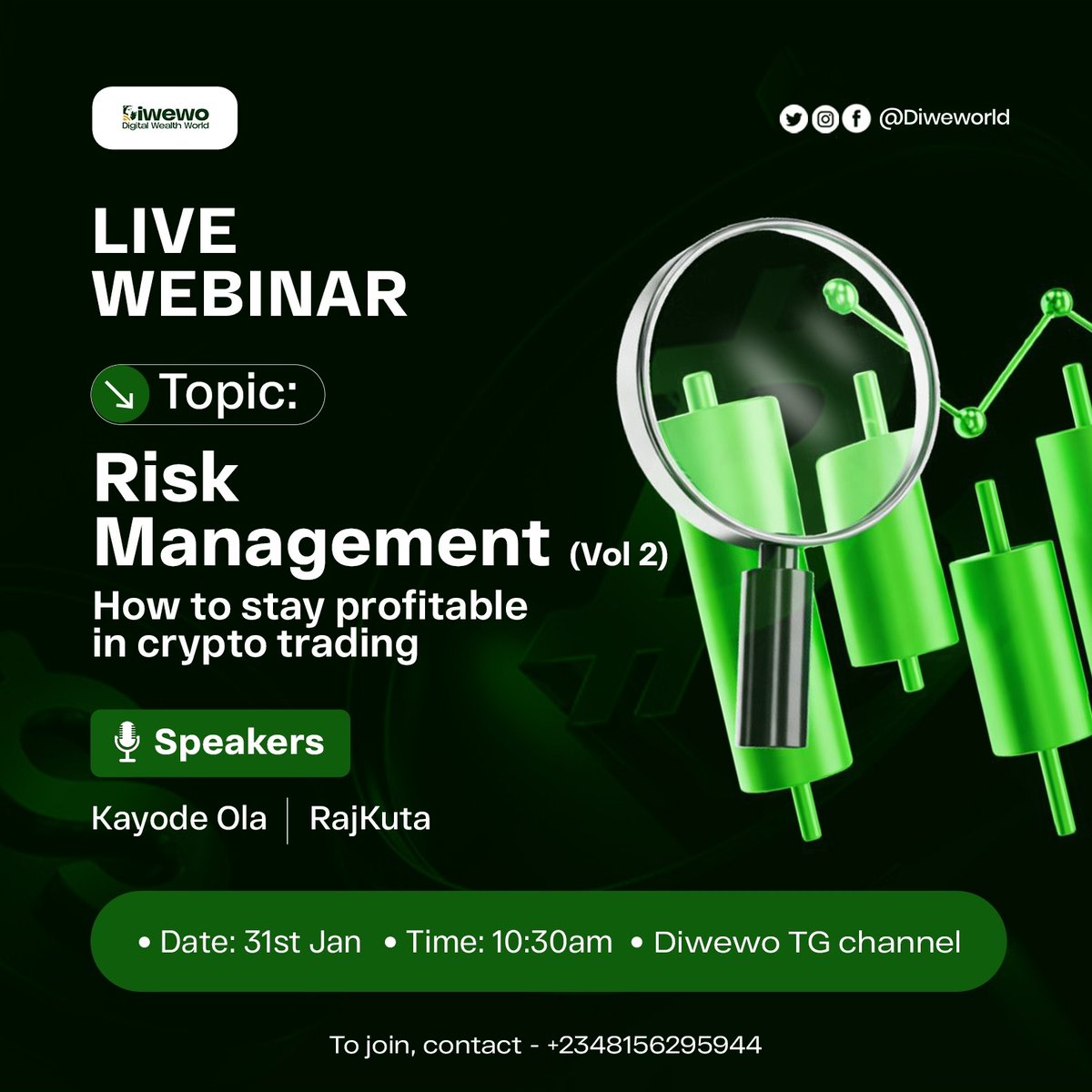 Diwewo
Digital Wealth World

@Diweworld

LIVE WEBINAR

Topic:

Risk Management (Vol 2)

How to stay profitable in crypto trading

Speakers

Kayode Ola | RajKuta

• Date: 31st Jan • Time: 10:30am • Diwewo TG channel

To join, contact - +2348156295944